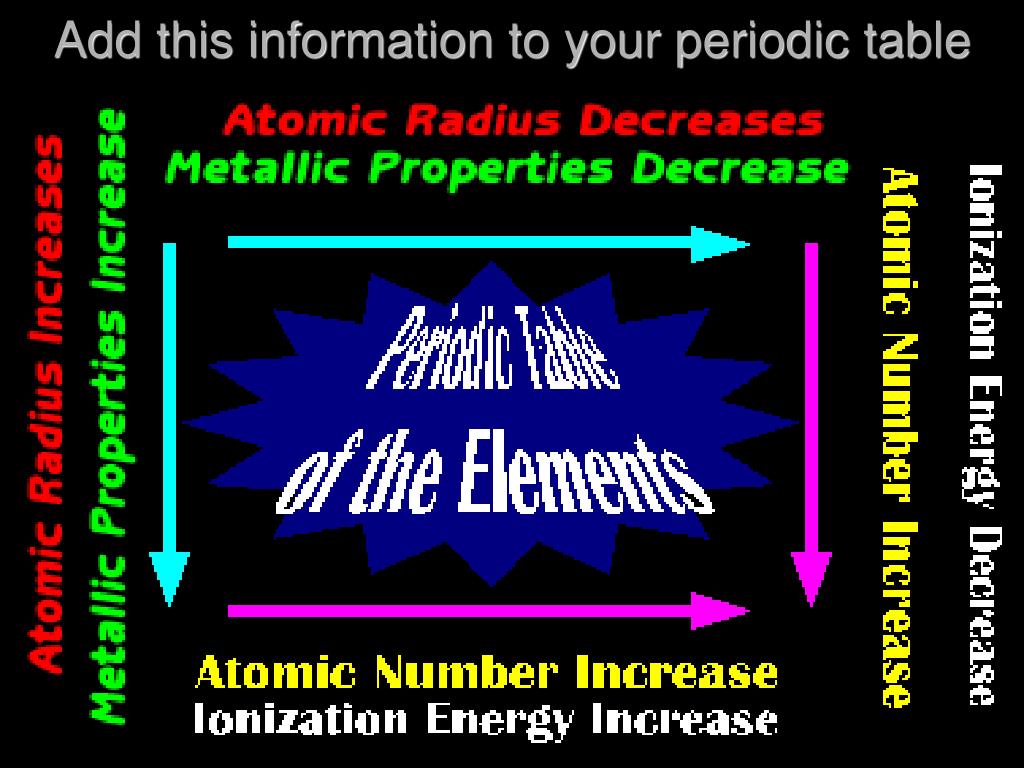 Add this information to your periodic table

Atomic Radius Decreases
Metallic Properties Decrease

Atomic Radius Increases
Metallic Properties Increase

Periodic Table of the Elements

Atomic Number Increase
Ionization Energy Decrease

Atomic Number Increase
Ionization Energy Increase